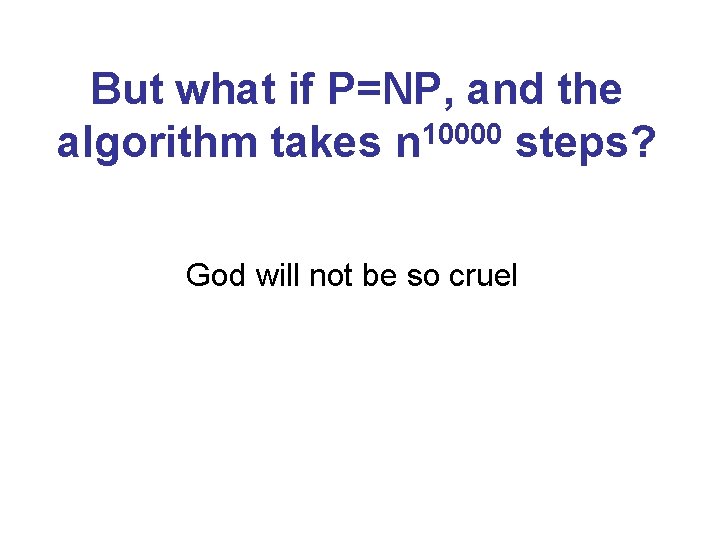 But what if P=NP, and the algorithm takes $n^{10000}$ steps?

God will not be so cruel